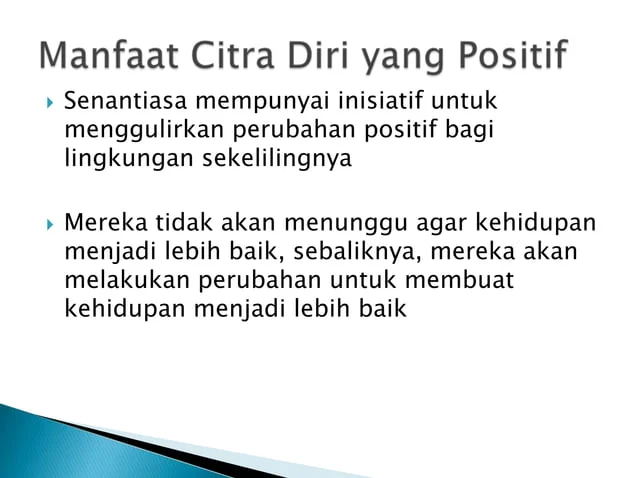 Manfaat Citra Diri yang Positif

Senantiasa mempunyai inisiatif untuk menggulirkan perubahan positif bagi lingkungan sekelilingnya

Mereka tidak akan menunggu agar kehidupan menjadi lebih baik, sebaliknya, mereka akan melakukan perubahan untuk membuat kehidupan menjadi lebih baik